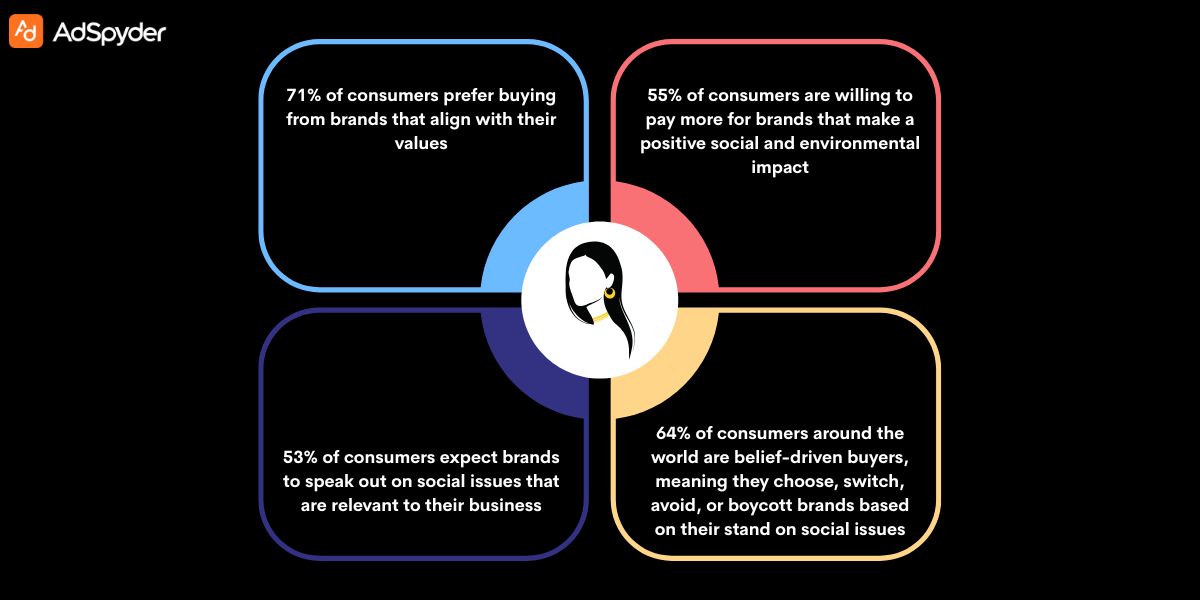 AdSpyder

71% of consumers prefer buying from brands that align with their values

55% of consumers are willing to pay more for brands that make a positive social and environmental impact

53% of consumers expect brands to speak out on social issues that are relevant to their business

64% of consumers around the world are belief-driven buyers, meaning they choose, switch, avoid, or boycott brands based on their stand on social issues